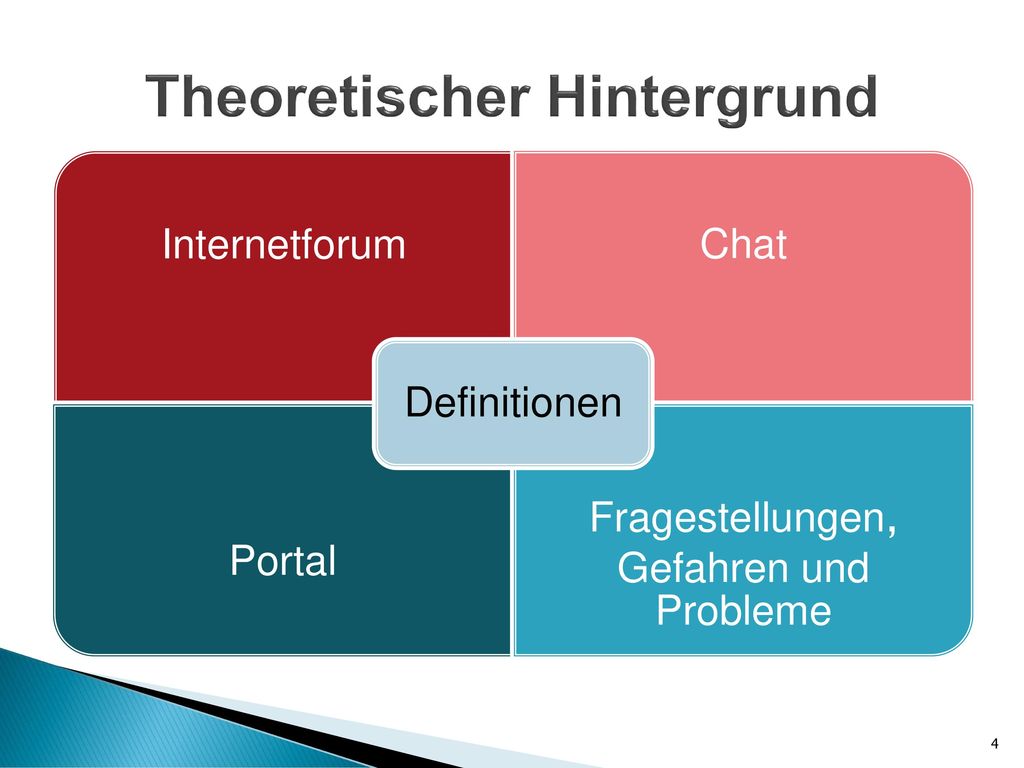 Theoretischer Hintergrund

Internetforum

Chat

Definitionen

Portal

Fragestellungen, Gefahren und Probleme

4